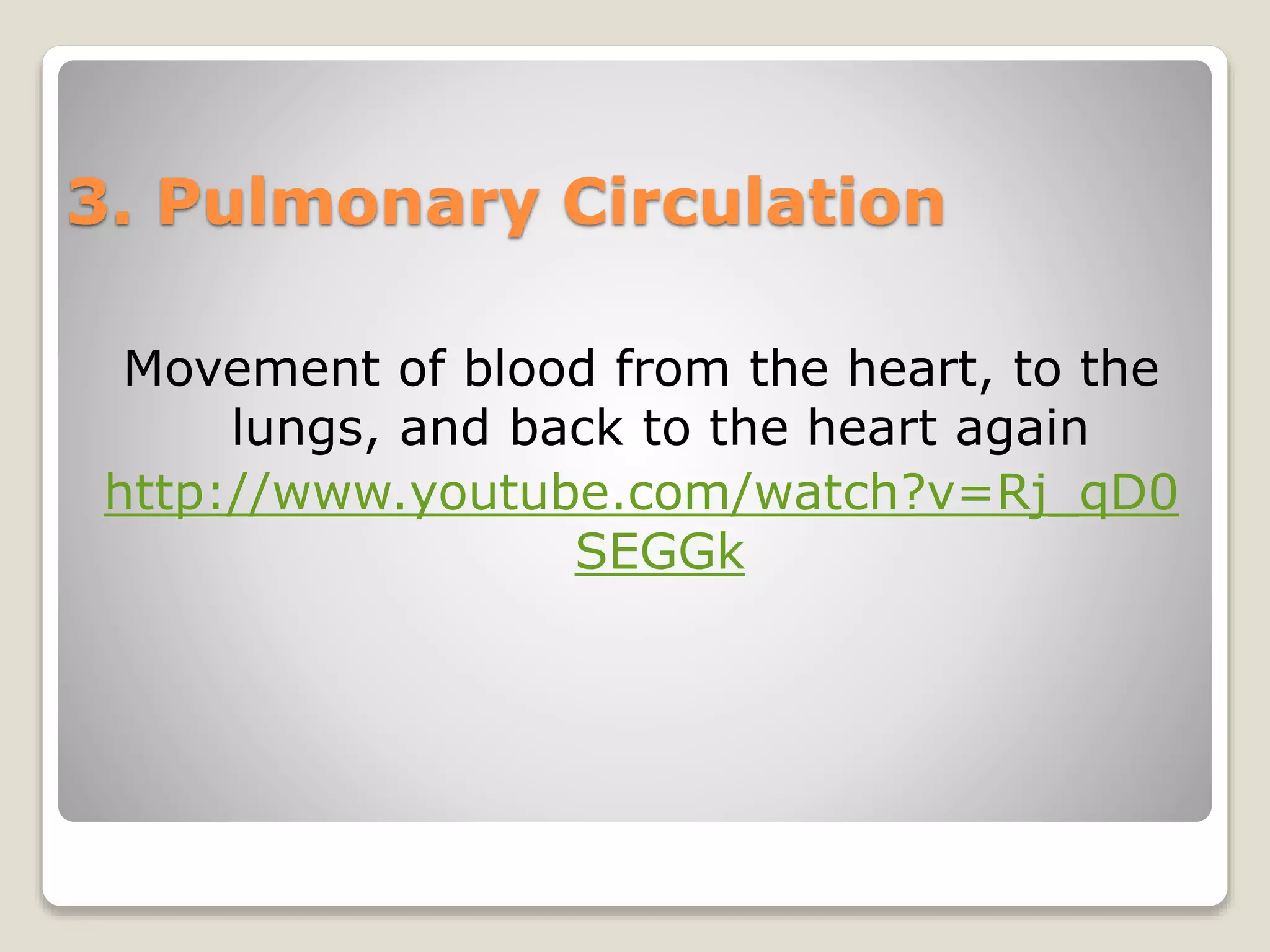 3. Pulmonary Circulation

Movement of blood from the heart, to the lungs, and back to the heart again

http://www.youtube.com/watch?v=Rj_qD0SEGGk